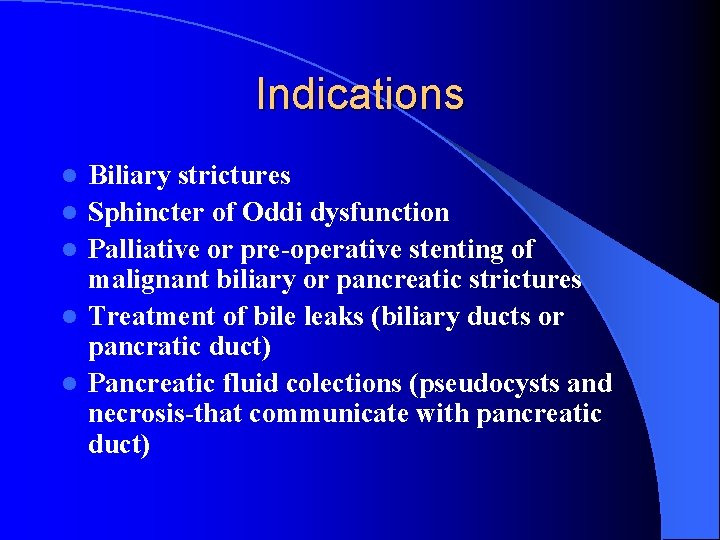 Indications

- Biliary strictures
- Sphincter of Oddi dysfunction
- Palliative or pre-operative stenting of malignant biliary or pancreatic strictures
- Treatment of bile leaks (biliary ducts or pancratic duct)
- Pancreatic fluid colections (pseudocysts and necrosis-that communicate with pancreatic duct)